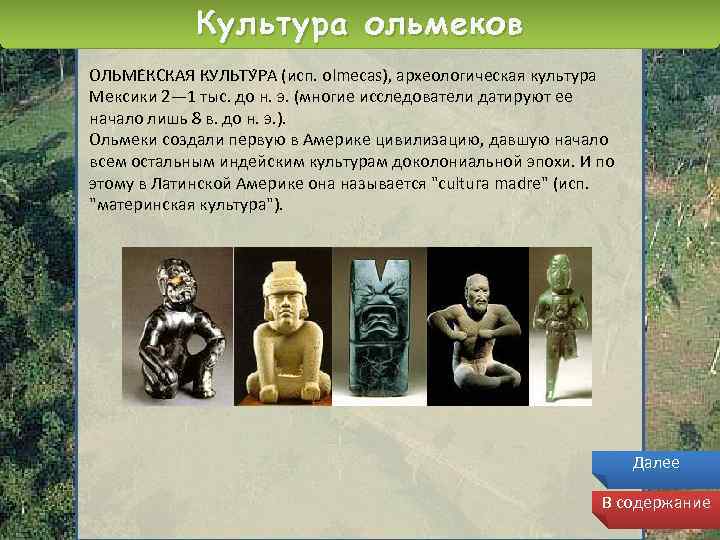 Культура ольмеков

ОЛЬМЕКСКАЯ КУЛЬТУРА (исп. olmecas), археологическая культура Мексики 2—1 тыс. до н. э. (многие исследователи датируют ее начало лишь 8 в. до н. э.).
Ольмеки создали первую в Америке цивилизацию, давшую начало всем остальным индейским культурам доколониальной эпохи. И по этому в Латинской Америке она называется "cultura madre" (исп. "материнская культура").

Далее

В содержание